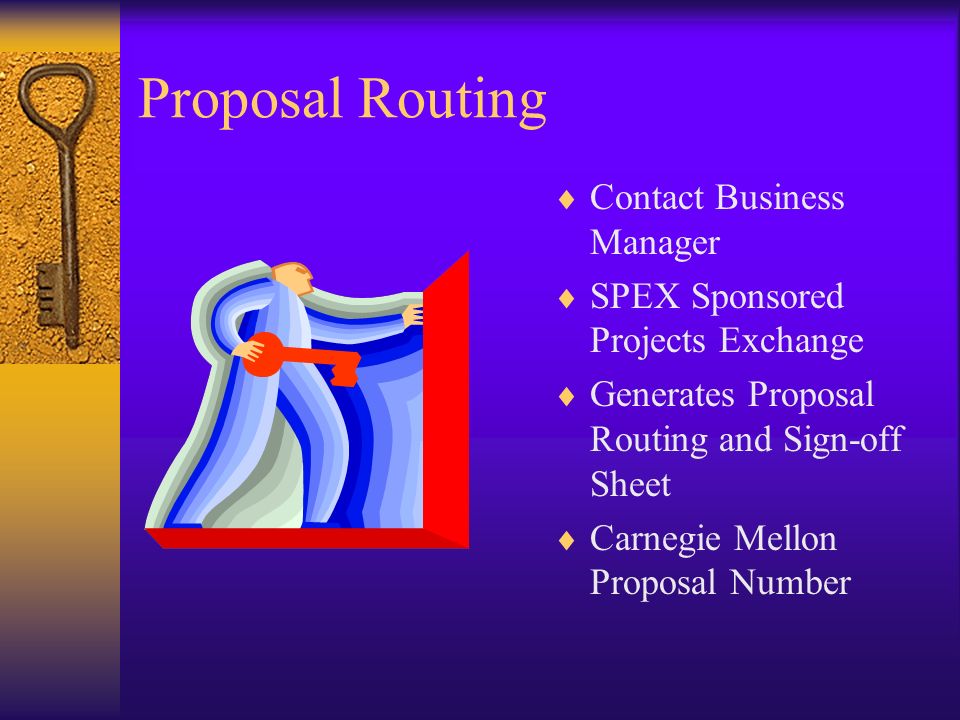 Proposal Routing

♦ Contact Business Manager
♦ SPEX Sponsored Projects Exchange
♦ Generates Proposal Routing and Sign-off Sheet
♦ Carnegie Mellon Proposal Number